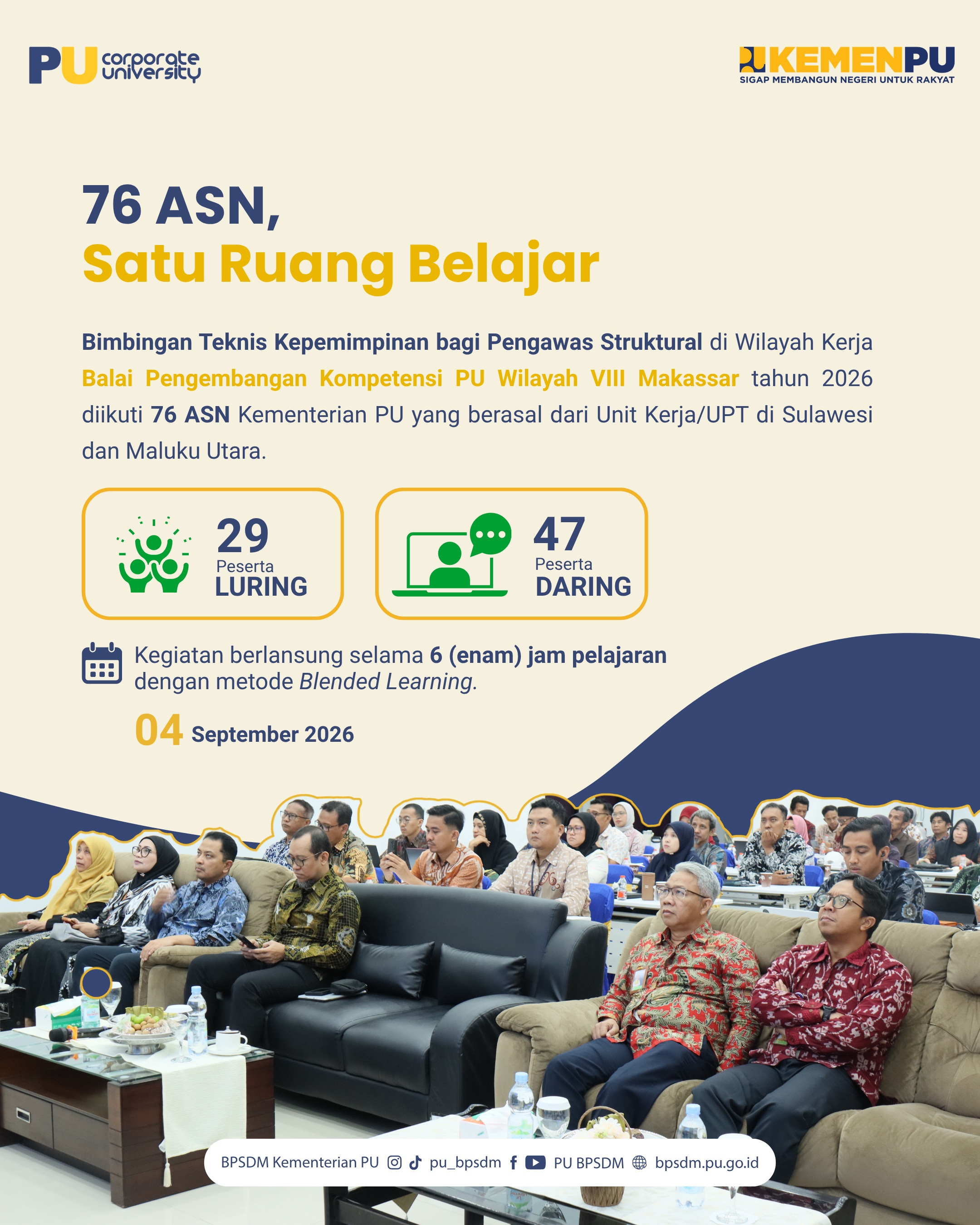 PU corporate university

KEMENPU
SIGAP MEMBANGUN NEGERI UNTUK RAKYAT

76 ASN,
Satu Ruang Belajar

Bimbingan Teknis Kepemimpinan bagi Pengawas Struktural di Wilayah Kerja Balai Pengembangan Kompetensi PU Wilayah VIII Makassar tahun 2026 diikuti 76 ASN Kementerian PU yang berasal dari Unit Kerja/UPT di Sulawesi dan Maluku Utara.

29 Peserta LURING

47 Peserta DARING

Kegiatan berlansung selama 6 (enam) jam pelajaran dengan metode Blended Learning.

04 September 2026

BPSDM Kementerian PU pu_bpsdm PU BPSDM bpsdm.pu.go.id